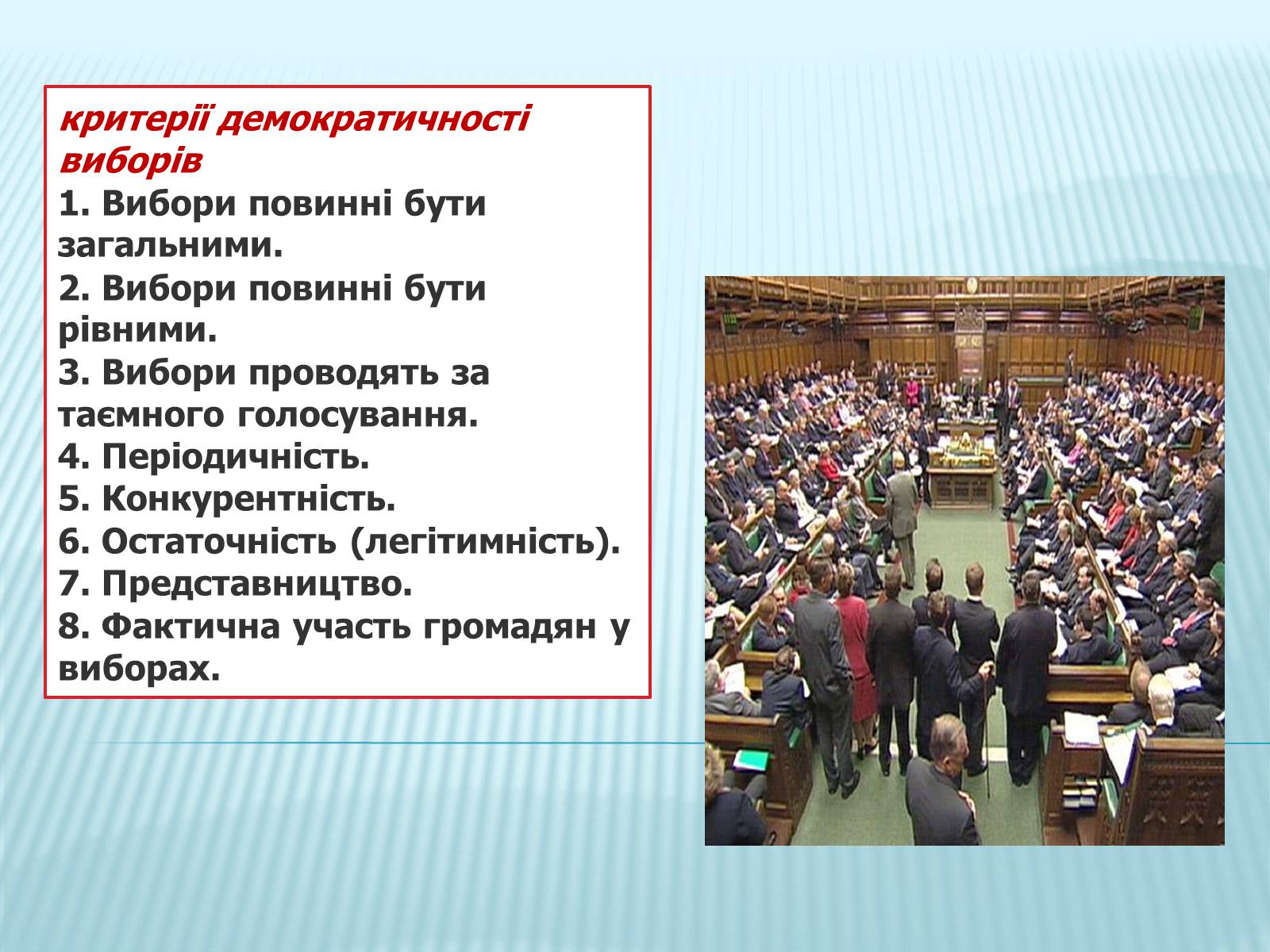 критерії демократичності виборів
1. Вибори повинні бути загальними.
2. Вибори повинні бути рівними.
3. Вибори проводять за таємного голосування.
4. Періодичність.
5. Конкурентність.
6. Остаточність (легітимність).
7. Представництво.
8. Фактична участь громадян у виборах.